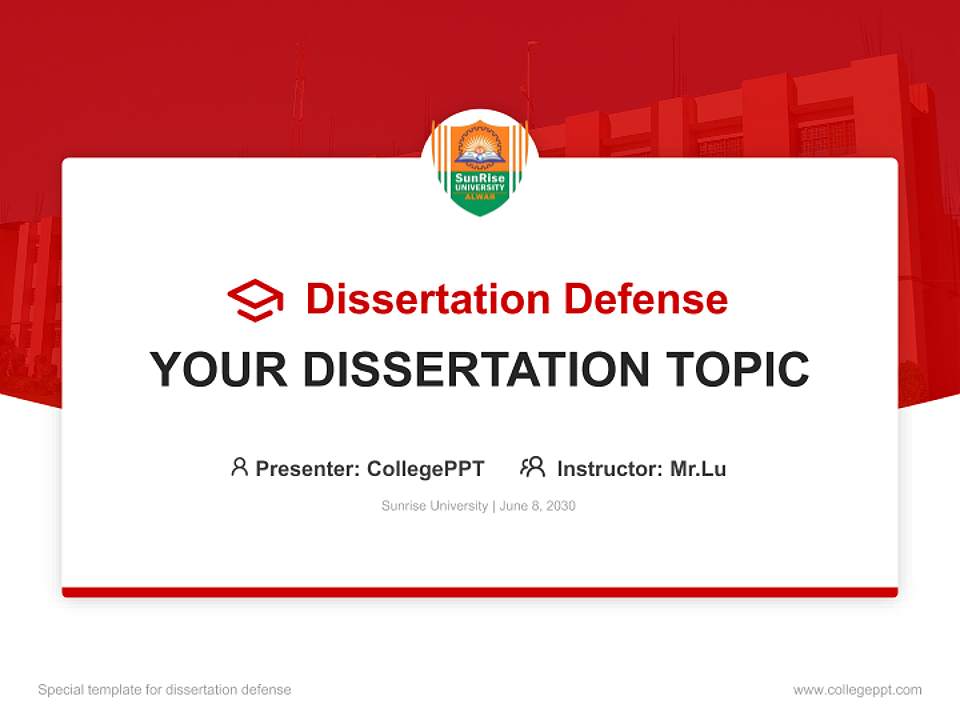 SunRise UNIVERSITY ALWAR

Dissertation Defense

YOUR DISSERTATION TOPIC

Presenter: CollegePPT Instructor: Mr.Lu

Sunrise University | June 8, 2030

Special template for dissertation defense

www.collegeppt.com